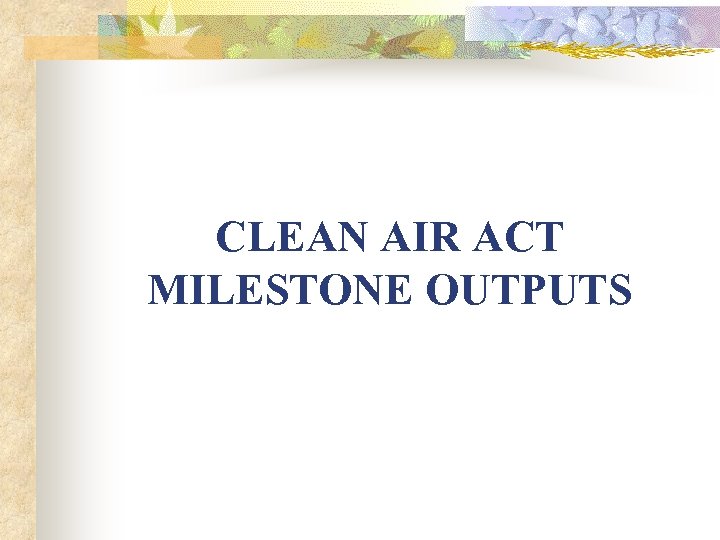 CLEAN AIR ACT
MILESTONE OUTPUTS